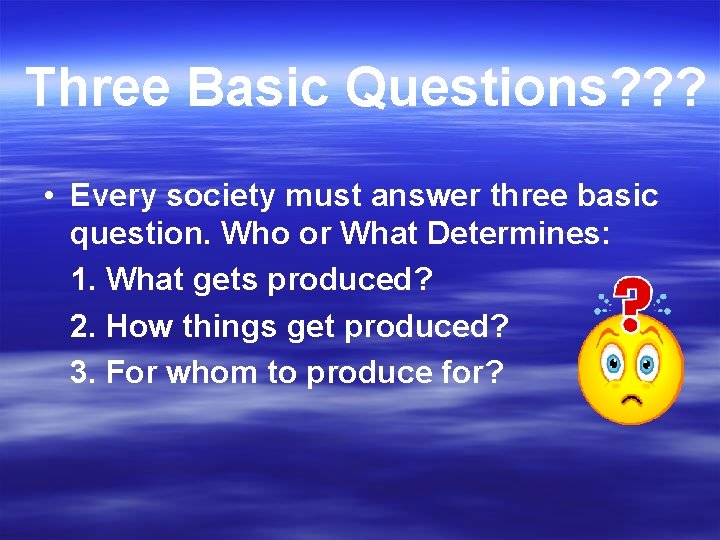 Three Basic Questions???

• Every society must answer three basic question. Who or What Determines:

1. What gets produced?

2. How things get produced?

3. For whom to produce for?

?